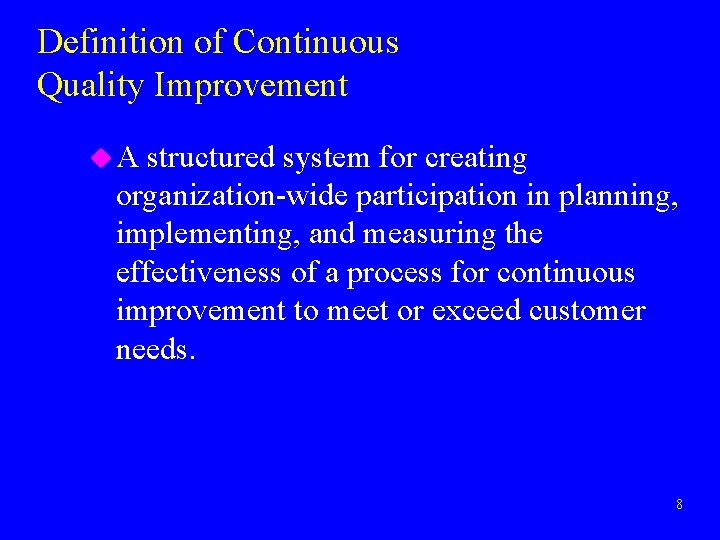 Definition of Continuous Quality Improvement

A structured system for creating organization-wide participation in planning, implementing, and measuring the effectiveness of a process for continuous improvement to meet or exceed customer needs.

8